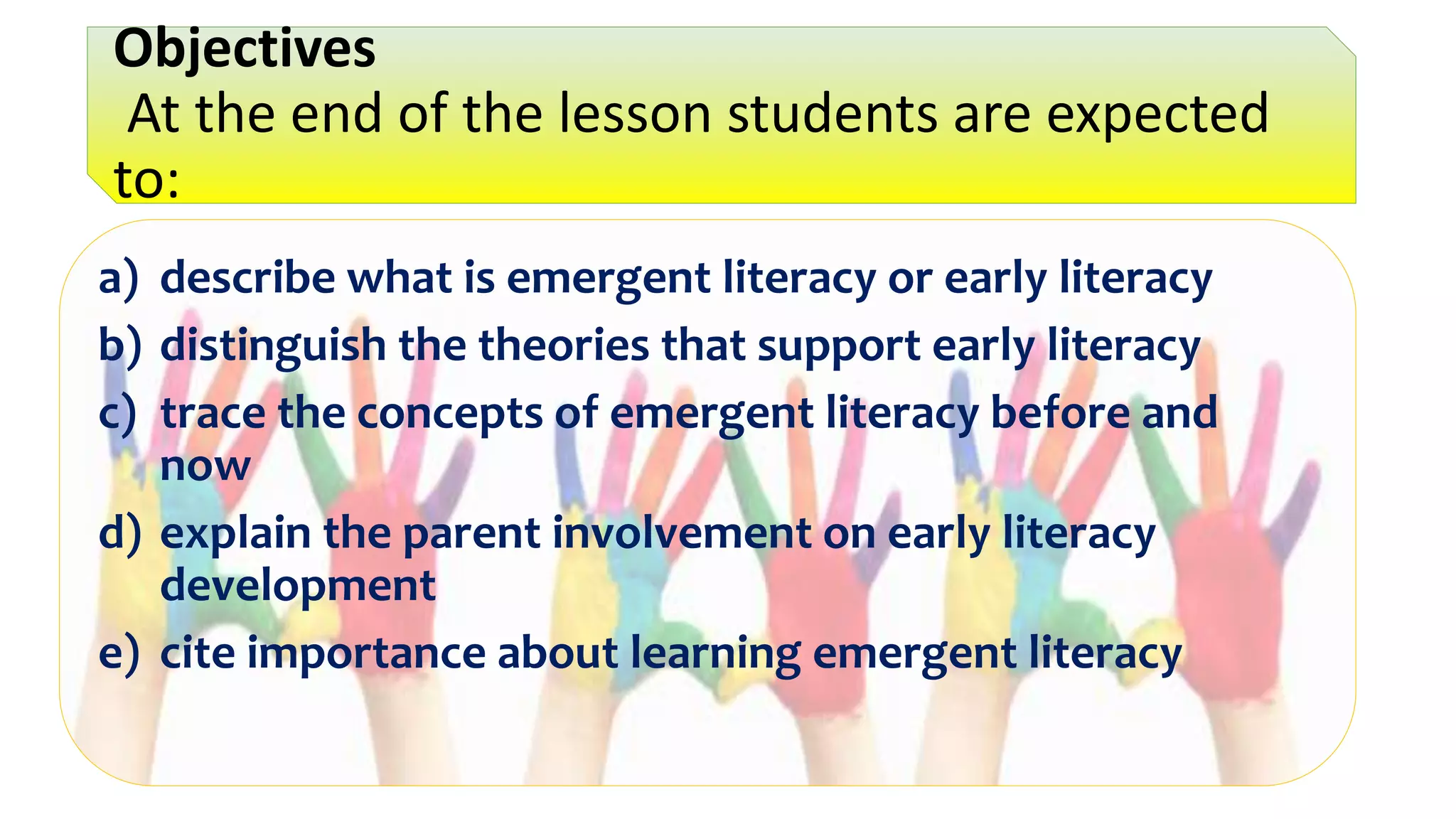 Objectives
At the end of the lesson students are expected to:

a) describe what is emergent literacy or early literacy
b) distinguish the theories that support early literacy
c) trace the concepts of emergent literacy before and now
d) explain the parent involvement on early literacy development
e) cite importance about learning emergent literacy